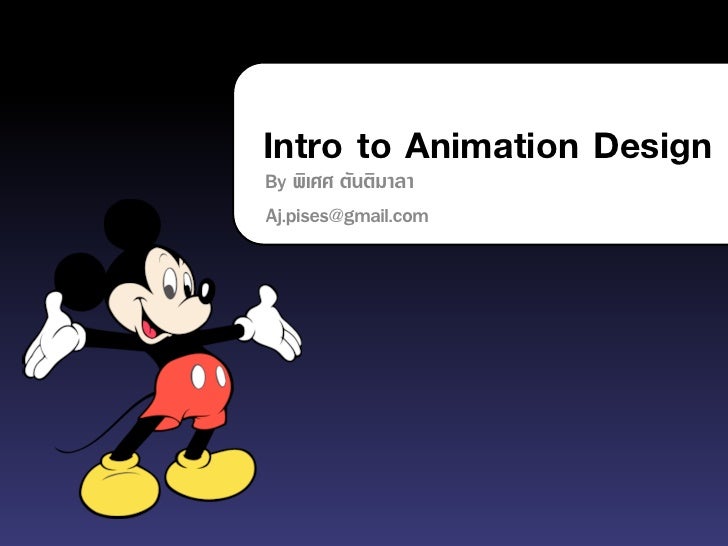 Intro to Animation Design

By พิเศศ ตันติมาลา

Aj.pises@gmail.com